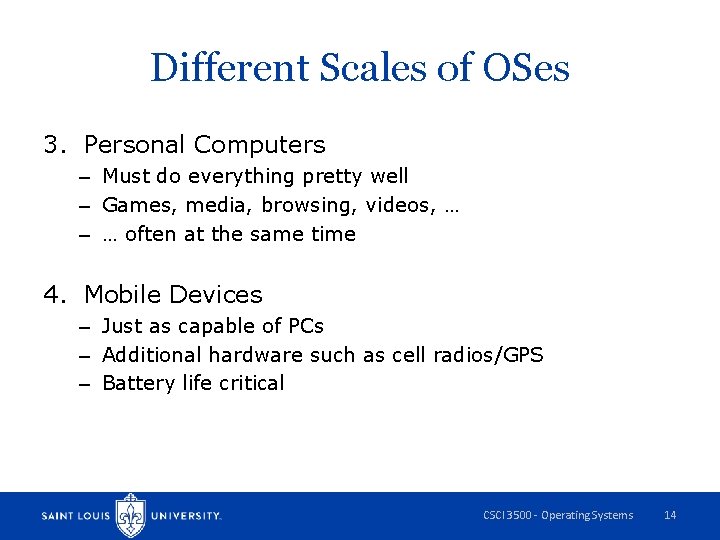 Different Scales of OSes

3. Personal Computers
– Must do everything pretty well
– Games, media, browsing, videos, …
– … often at the same time

4. Mobile Devices
– Just as capable of PCs
– Additional hardware such as cell radios/GPS
– Battery life critical

SAINT LOUIS UNIVERSITY.

CSCI 3500 - Operating Systems 14